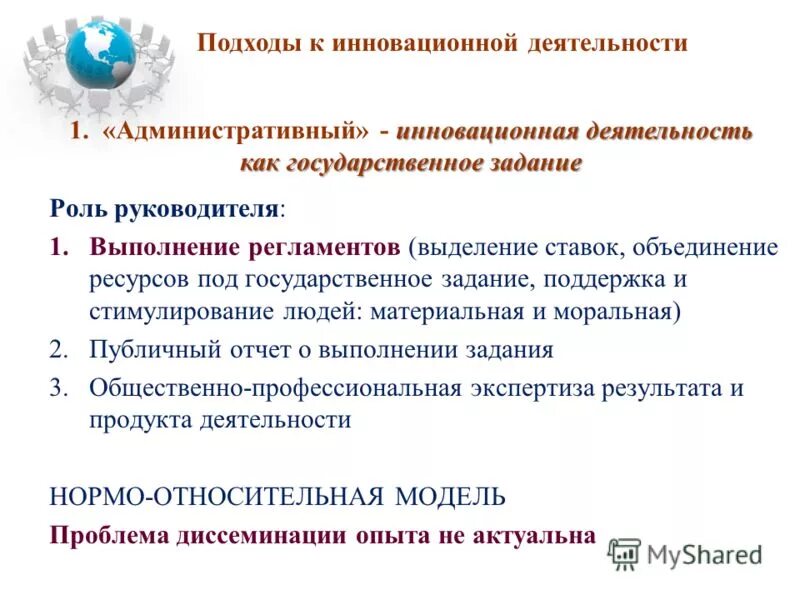 Подходы к инновационной деятельности

1. «Административный» - инновационная деятельность как государственное задание

Роль руководителя:

1. Выполнение регламентов (выделение ставок, объединение ресурсов под государственное задание, поддержка и стимулирование людей: материальная и моральная)
2. Публичный отчет о выполнении задания
3. Общественно-профессиональная экспертиза результата и продукта деятельности

НОРМО-ОТНОСИТЕЛЬНАЯ МОДЕЛЬ

Проблема диссеминации опыта не актуальна

MyShared